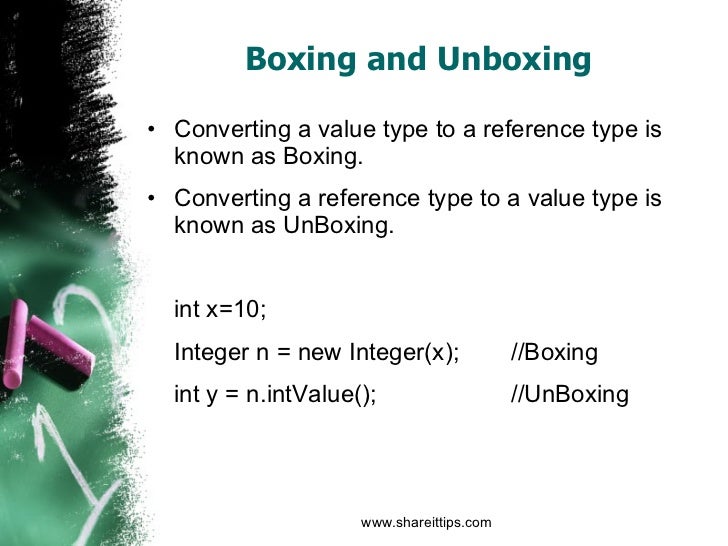 Boxing and Unboxing

• Converting a value type to a reference type is known as Boxing.

• Converting a reference type to a value type is known as UnBoxing.

int x=10;

Integer n = new Integer(x); //Boxing

int y = n.intValue(); //UnBoxing

www.shareittips.com